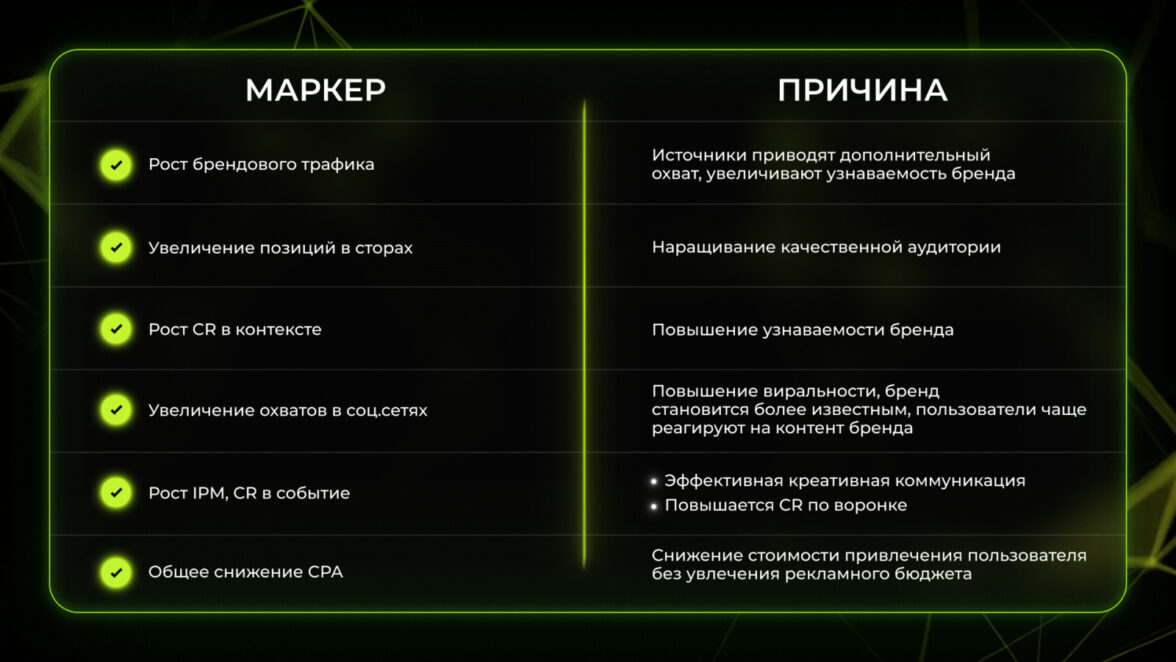 | МАРКЕР | ПРИЧИНА |
|---|---|
| Рост брендового трафика | Источники приводят дополнительный охват, увеличивают узнаваемость бренда |
| Увеличение позиций в сторах | Наращивание качественной аудитории |
| Рост CR в контексте | Повышение узнаваемости бренда |
| Увеличение охватов в соц.сетях | Повышение виральности, бренд становится более известным, пользователи чаще реагируют на контент бренда |
| Рост IPM, CR в событие | • Эффективная креативная коммуникация • Повышается CR по воронке |
| Общее снижение CPA | Снижение стоимости привлечения пользователя без увлечения рекламного бюджета |